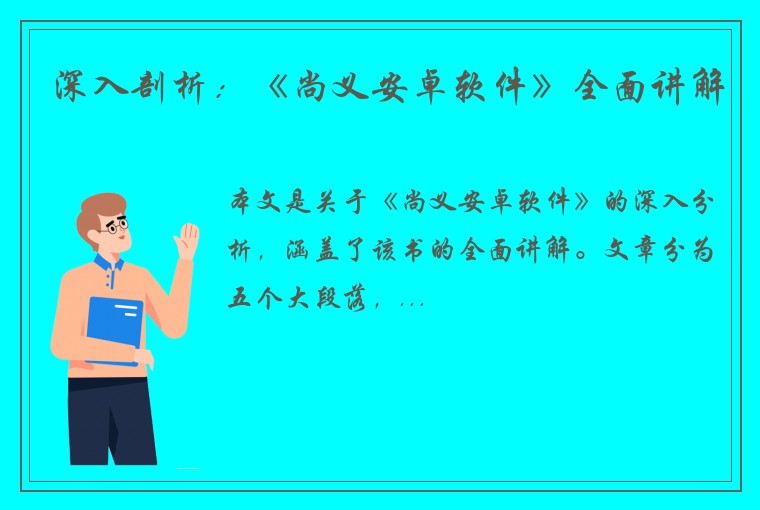 深入剖析：《尚义安卓软件》全面讲解

本文是关于《尚义安卓软件》的深入分析，涵盖了该书的全面讲解。文章分为五个大段落，...